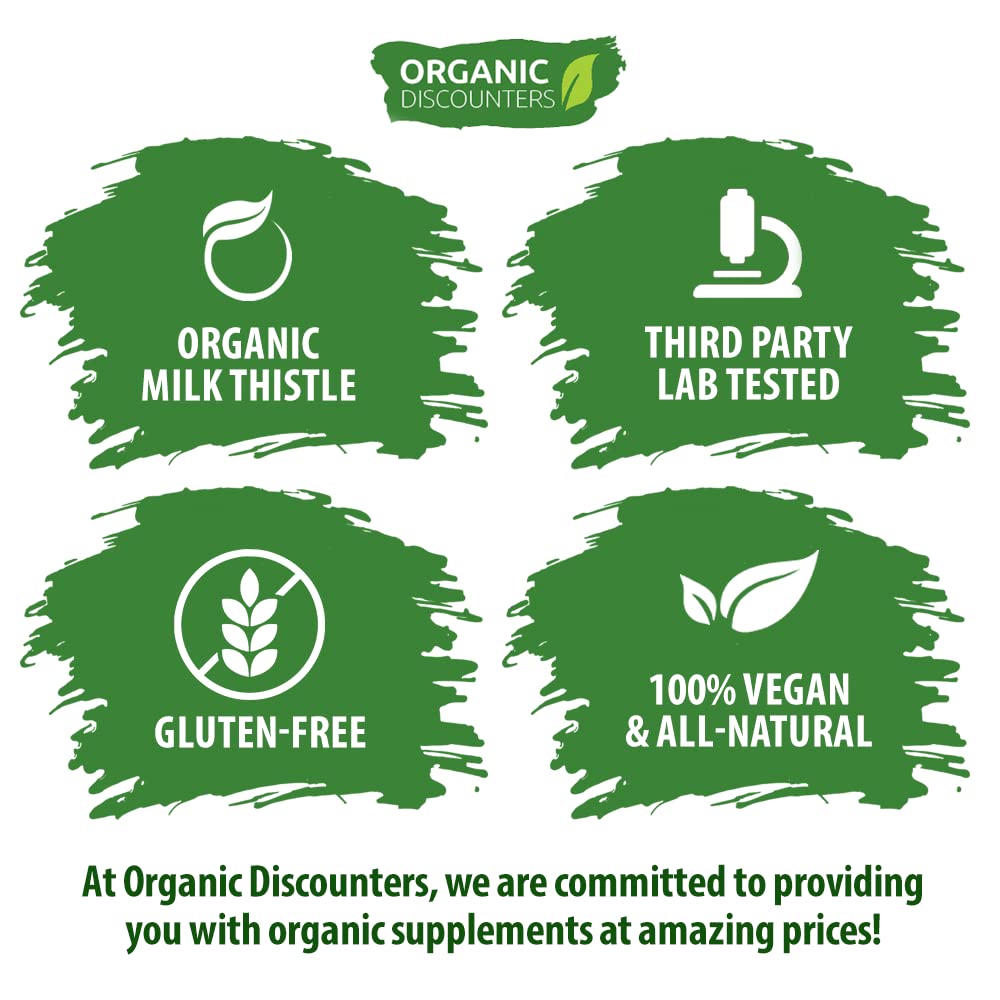 ORGANIC
DISCOUNTERS

ORGANIC
MILK THISTLE

THIRD PARTY
LAB TESTED

GLUTEN-FREE

100% VEGAN
& ALL-NATURAL

At Organic Discounters, we are committed to providing you with organic supplements at amazing prices!